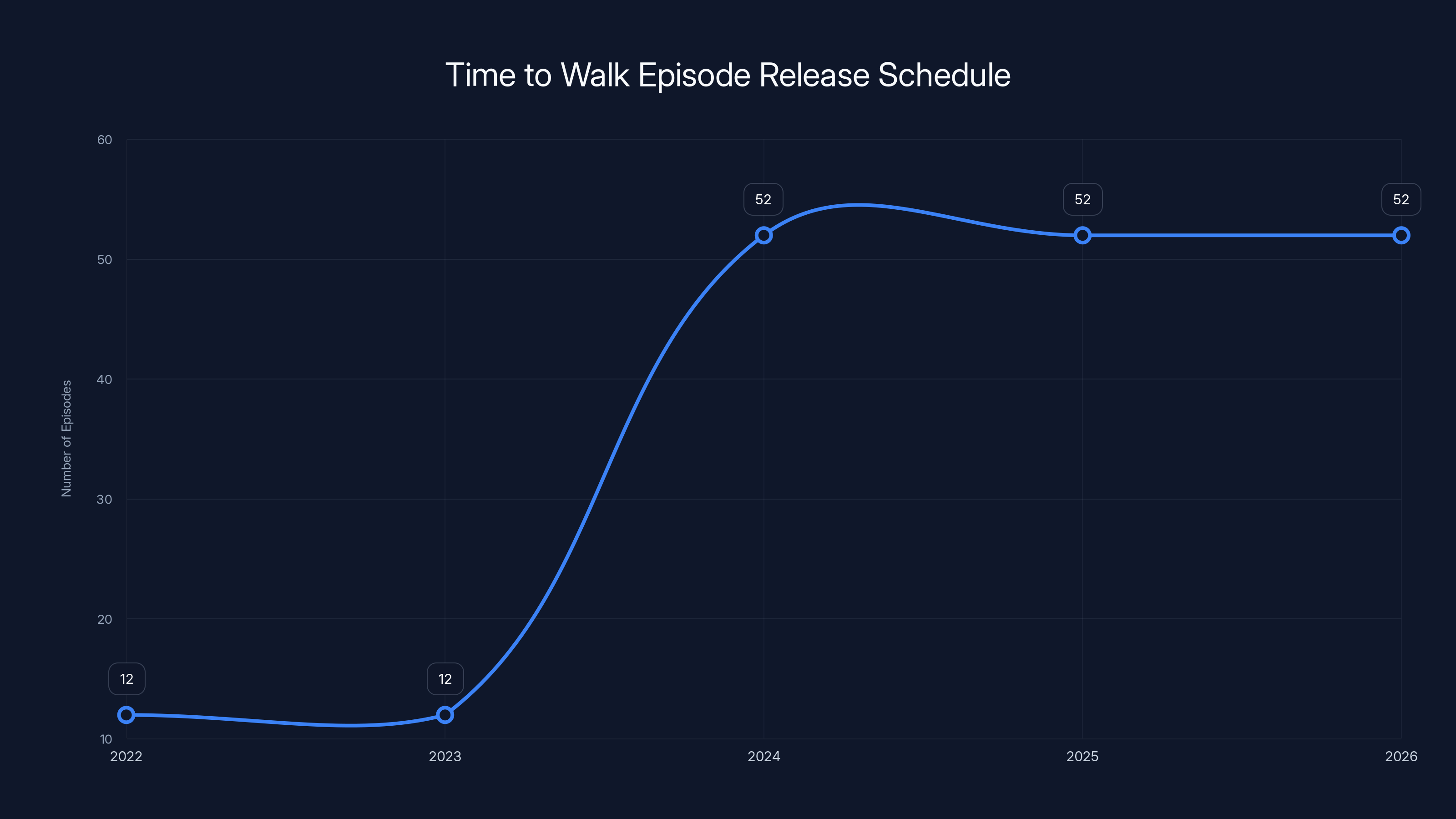 Time to Walk Episode Release Schedule

Number of Episodes

60
50
40
30
20
10

12
12
52
52
52

2022
2023
2024
2025
2026